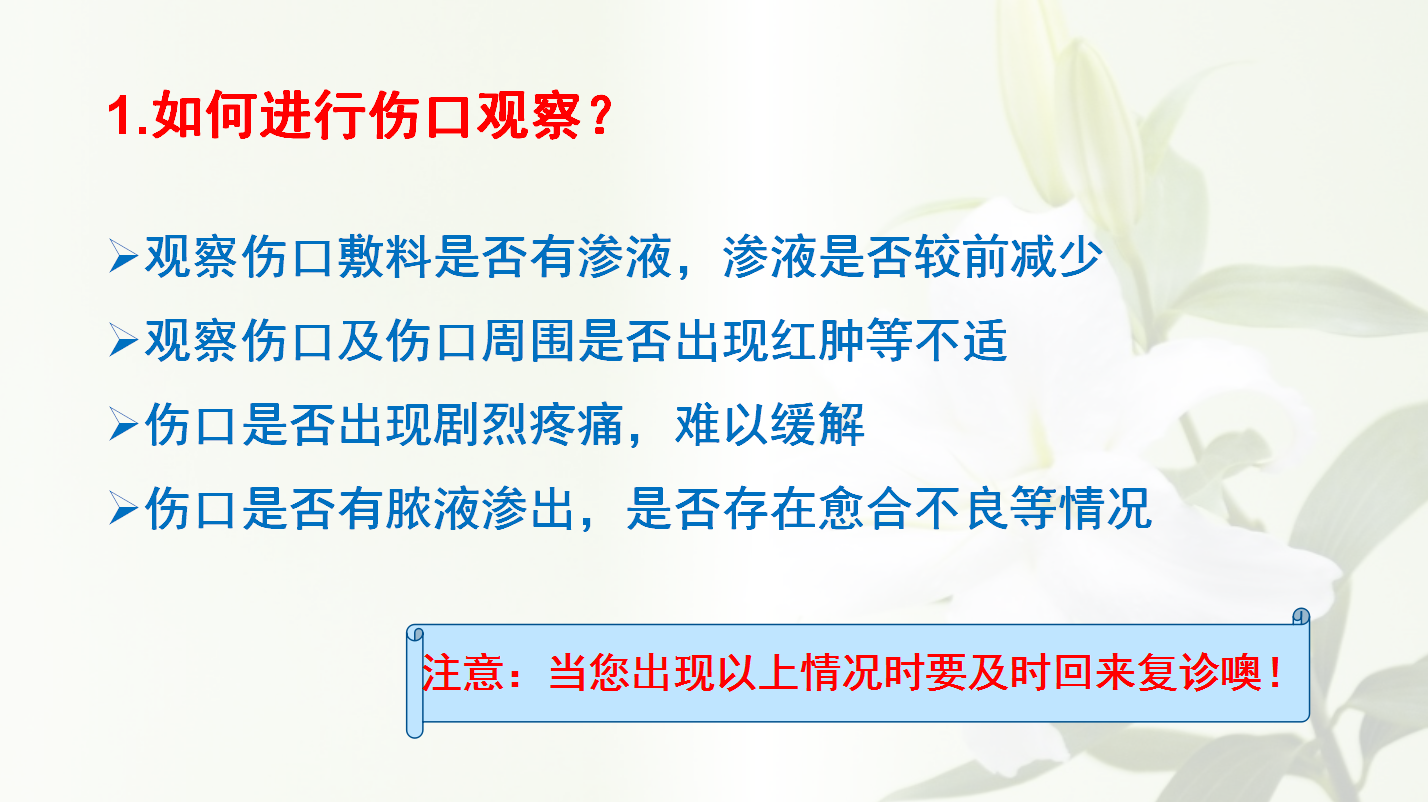 1.如何进行伤口观察？

➢观察伤口敷料是否有渗液，渗液是否较前减少

➢观察伤口及伤口周围是否出现红肿等不适

➢伤口是否出现剧烈疼痛，难以缓解

➢伤口是否有脓液渗出，是否存在愈合不良等情况

注意：当您出现以上情况时要及时回来复诊噢！